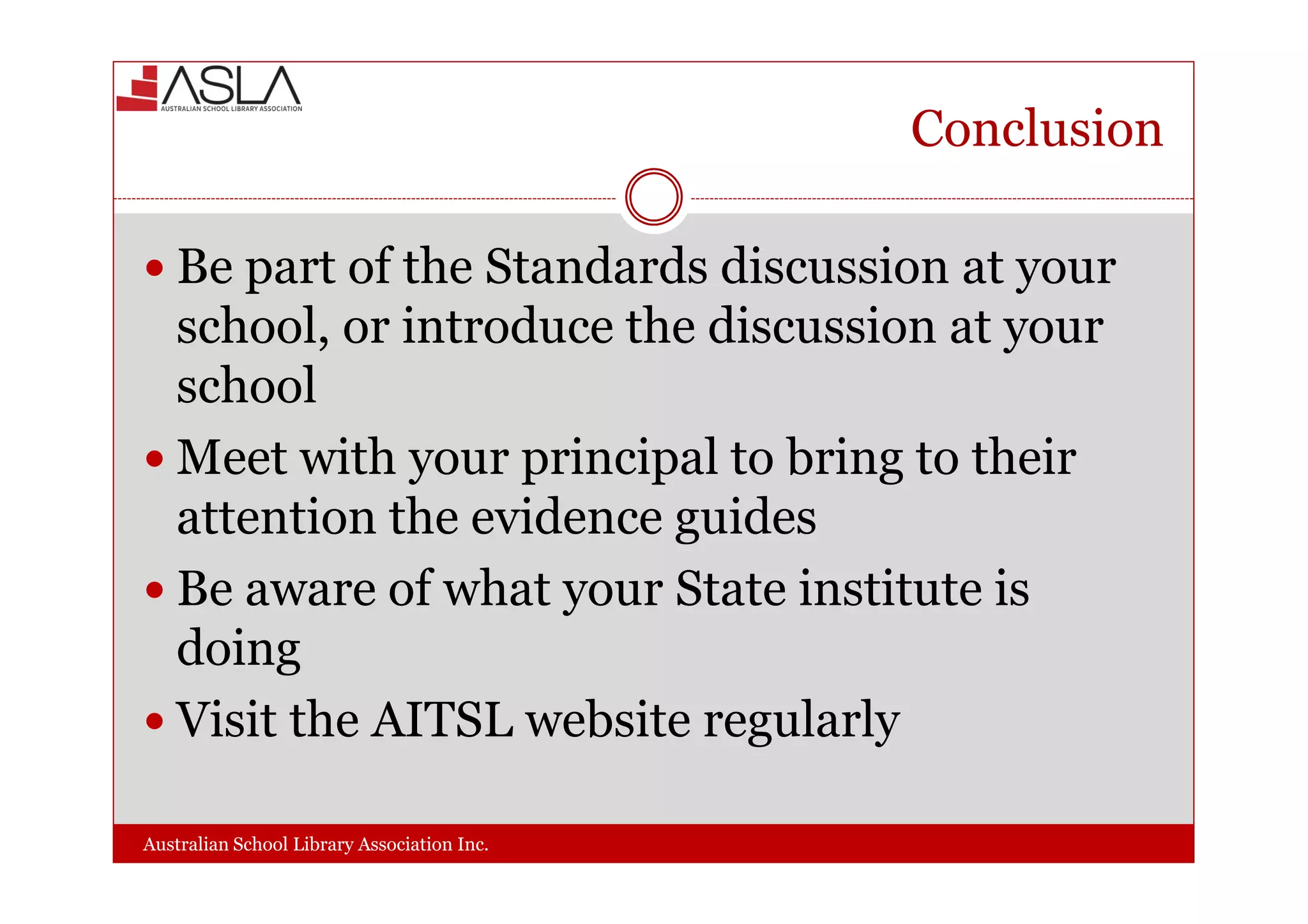 ASLA
AUSTRALIAN SCHOOL LIBRARY ASSOCIATION

Conclusion

• Be part of the Standards discussion at your school, or introduce the discussion at your school
• Meet with your principal to bring to their attention the evidence guides
• Be aware of what your State institute is doing
• Visit the AITSL website regularly

Australian School Library Association Inc.